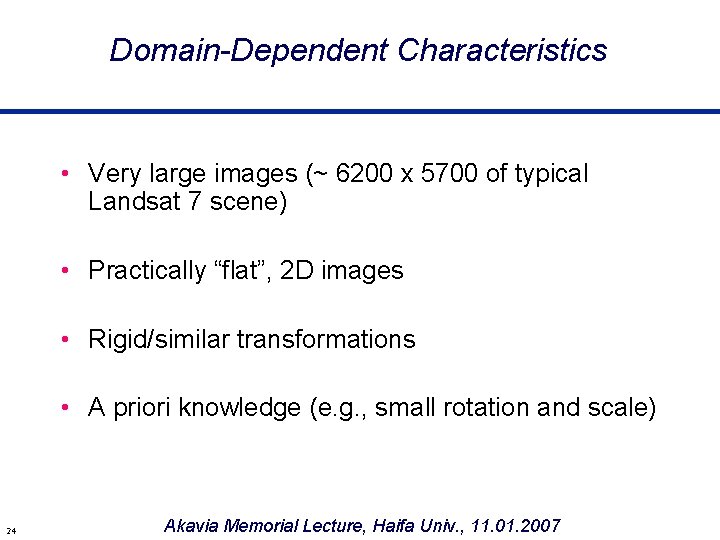 Domain-Dependent Characteristics

• Very large images (~ 6200 x 5700 of typical Landsat 7 scene)

• Practically “flat”, 2D images

• Rigid/similar transformations

• A priori knowledge (e.g., small rotation and scale)

24

Akavia Memorial Lecture, Haifa Univ., 11.01.2007